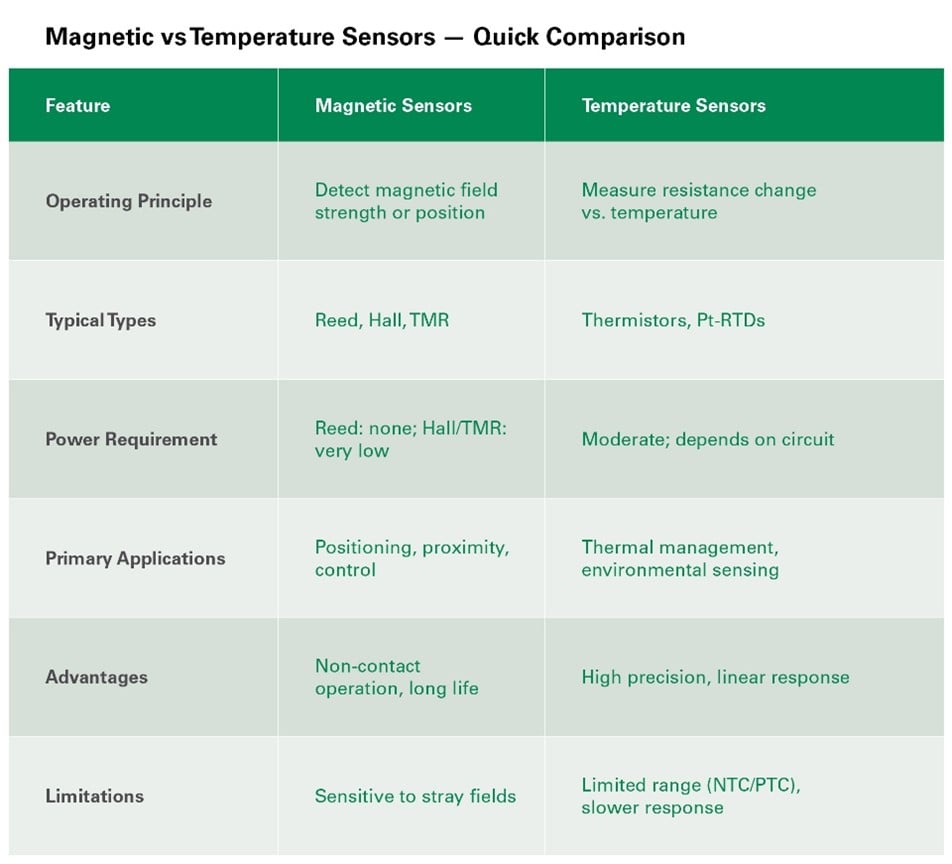 Magnetic vs Temperature Sensors — Quick Comparison

| Feature | Magnetic Sensors | Temperature Sensors |
|---|---|---|
| Operating Principle | Detect magnetic field strength or position | Measure resistance change vs. temperature |
| Typical Types | Reed, Hall, TMR | Thermistors, Pt-RTDs |
| Power Requirement | Reed: none; Hall/TMR: very low | Moderate; depends on circuit |
| Primary Applications | Positioning, proximity, control | Thermal management, environmental sensing |
| Advantages | Non-contact operation, long life | High precision, linear response |
| Limitations | Sensitive to stray fields | Limited range (NTC/PTC), slower response |